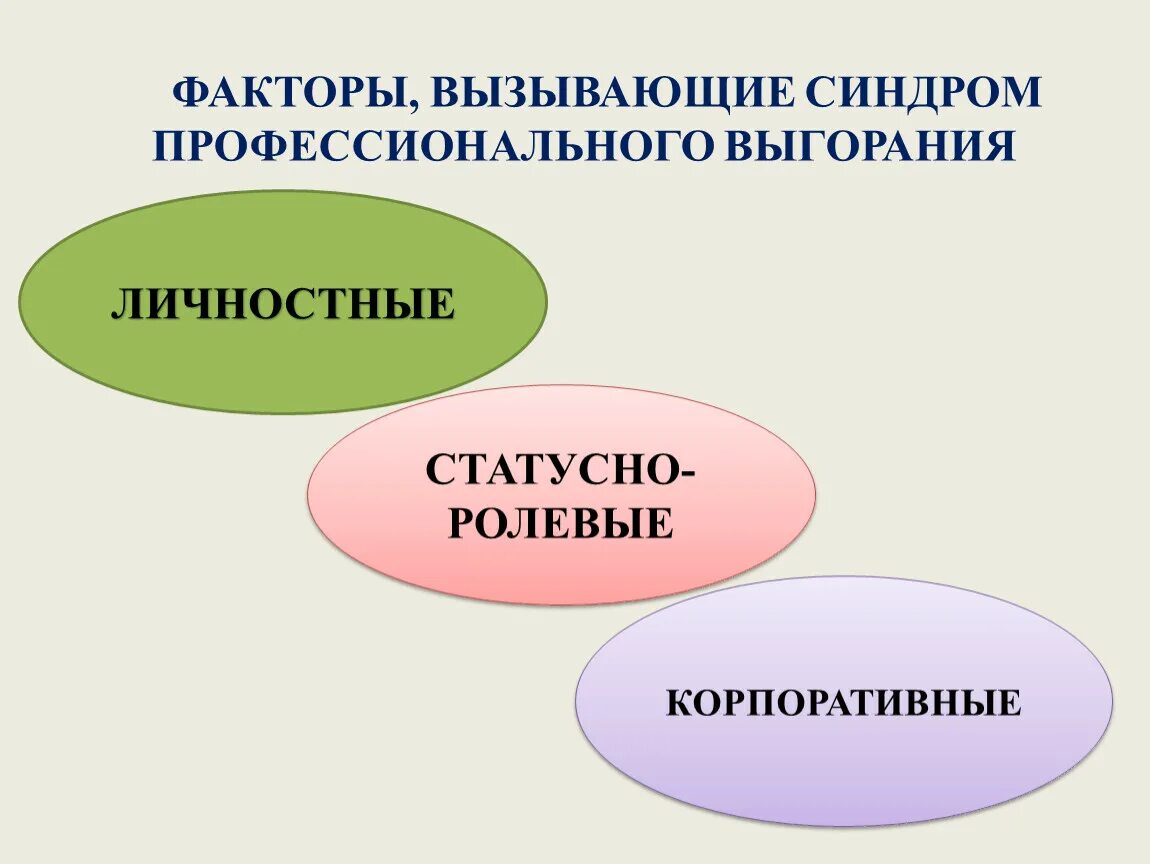 ФАКТОРЫ, ВЫЗЫВАЮЩИЕ СИНДРОМ ПРОФЕССИОНАЛЬНОГО ВЫГОРАНИЯ

ЛИЧНОСТНЫЕ

СТАТУСНО-РОЛЕВЫЕ

КОРПОРАТИВНЫЕ